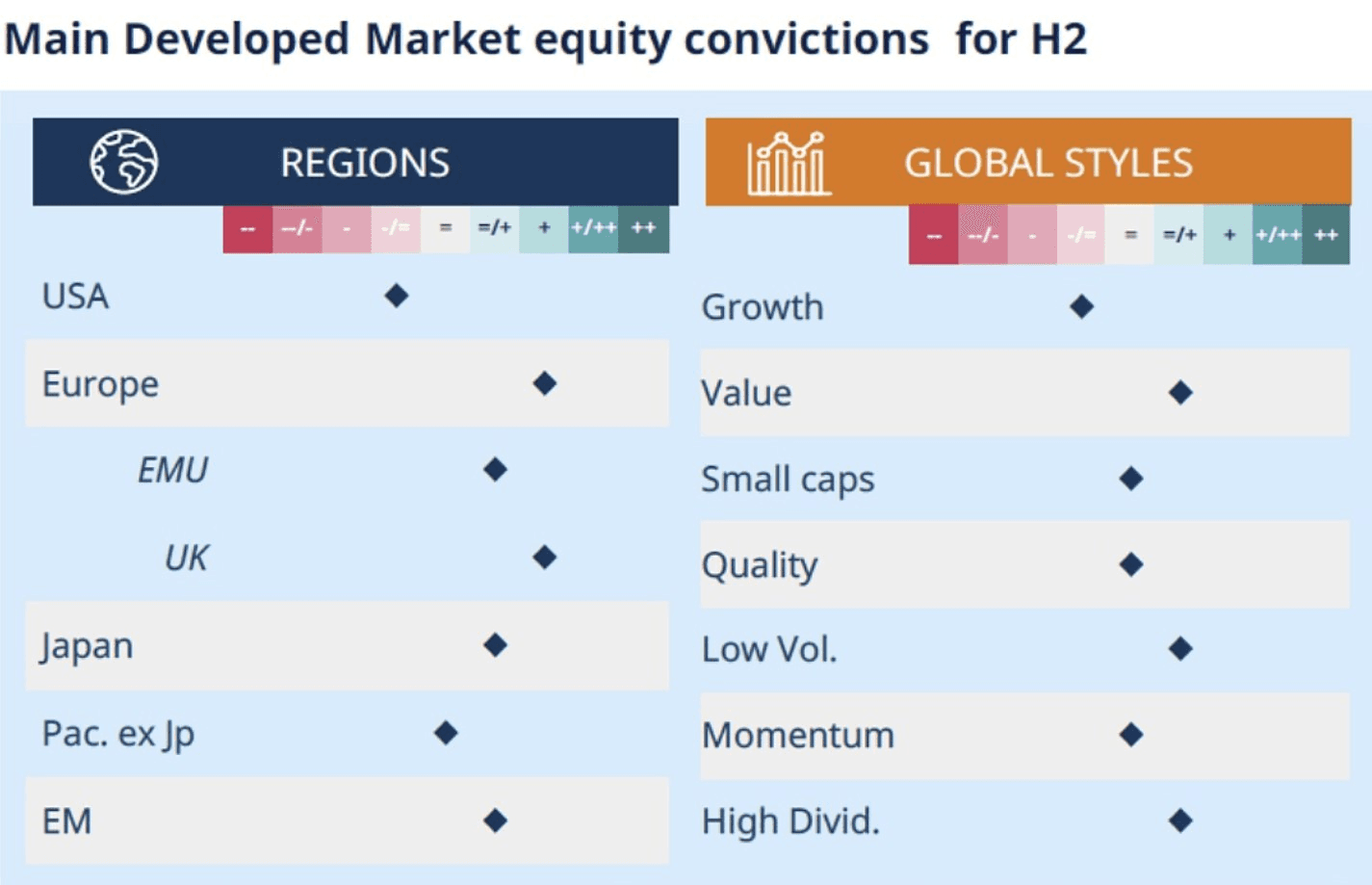 Main Developed Market equity convictions for H2

REGIONS

| | -- | --/- | - | -/= | = | =/+ | + | +/++ | ++ |
|---|---|---|---|---|---|---|---|---|---|
| USA | | | | ◆ | | | | | |
| Europe | | | | | | | ◆ | | |
| EMU | | | | | | ◆ | | | |
| UK | | | | | | | ◆ | | |
| Japan | | | | | | ◆ | | | |
| Pac. ex Jp | | | | | ◆ | | | | |
| EM | | | | | | ◆ | | | |

GLOBAL STYLES

| | -- | --/- | - | -/= | = | =/+ | + | +/++ | ++ |
|---|---|---|---|---|---|---|---|---|---|
| Growth | | | | ◆ | | | | | |
| Value | | | | | | ◆ | | | |
| Small caps | | | | | ◆ | | | | |
| Quality | | | | | ◆ | | | | |
| Low Vol. | | | | | | ◆ | | | |
| Momentum | | | | | ◆ | | | | |
| High Divid. | | | | | | ◆ | | | |